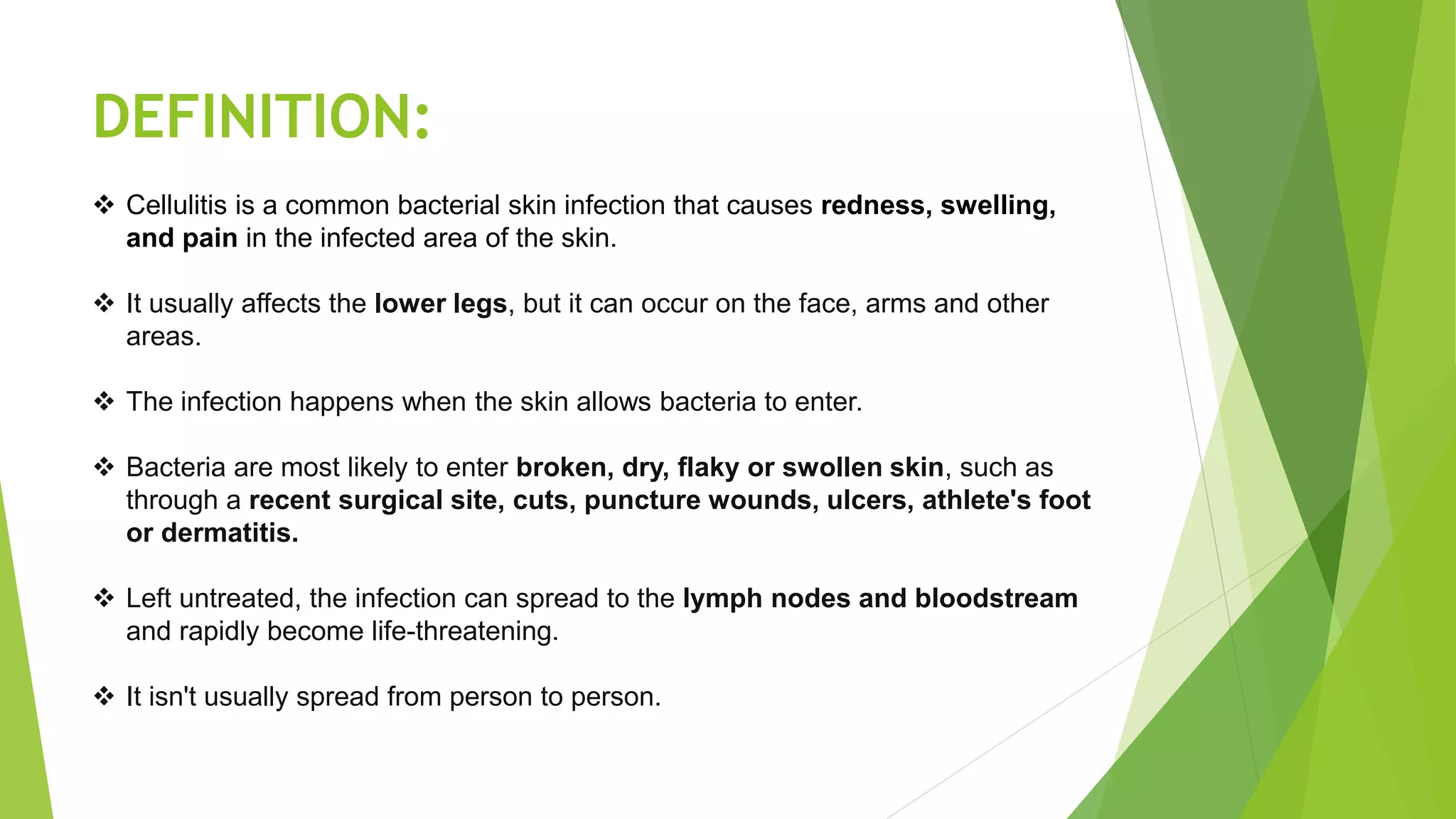 DEFINITION:

❖ Cellulitis is a common bacterial skin infection that causes redness, swelling, and pain in the infected area of the skin.

❖ It usually affects the lower legs, but it can occur on the face, arms and other areas.

❖ The infection happens when the skin allows bacteria to enter.

❖ Bacteria are most likely to enter broken, dry, flaky or swollen skin, such as through a recent surgical site, cuts, puncture wounds, ulcers, athlete's foot or dermatitis.

❖ Left untreated, the infection can spread to the lymph nodes and bloodstream and rapidly become life-threatening.

❖ It isn't usually spread from person to person.